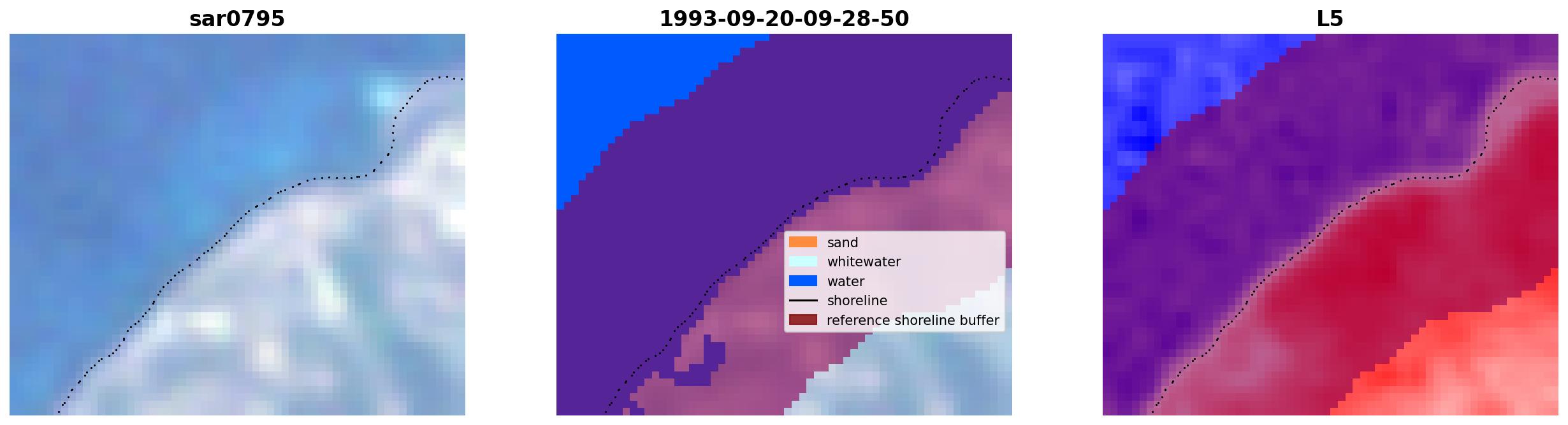 sar0795

1993-09-20-09-28-50

sand
whitewater
water
shoreline
reference shoreline buffer

L5